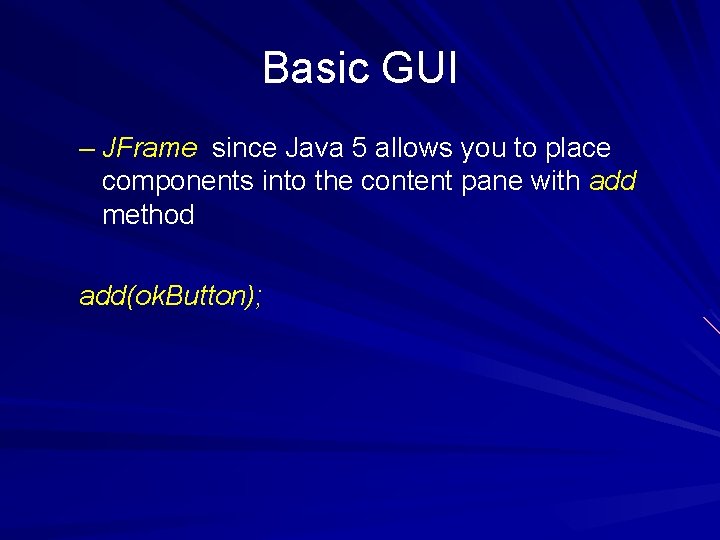 Basic GUI

– JFrame since Java 5 allows you to place components into the content pane with add method

add(okButton);